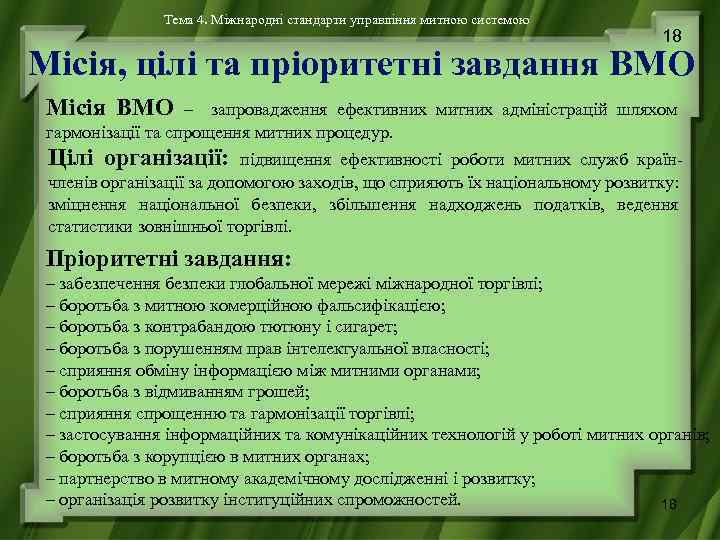 Тема 4. Міжнародні стандарти управління митною системою

18

Місія, цілі та пріоритетні завдання ВМО

Місія ВМО – запровадження ефективних митних адміністрацій шляхом гармонізації та спрощення митних процедур.

Цілі організації: підвищення ефективності роботи митних служб країн-членів організації за допомогою заходів, що сприяють їх національному розвитку: зміцнення національної безпеки, збільшення надходжень податків, ведення статистики зовнішньої торгівлі.

Пріоритетні завдання:
– забезпечення безпеки глобальної мережі міжнародної торгівлі;
– боротьба з митною комерційною фальсифікацією;
– боротьба з контрабандою тютюну і сигарет;
– боротьба з порушенням прав інтелектуальної власності;
– сприяння обміну інформацією між митними органами;
– боротьба з відмиванням грошей;
– сприяння спрощенню та гармонізації торгівлі;
– застосування інформаційних та комунікаційних технологій у роботі митних органів;
– боротьба з корупцією в митних органах;
– партнерство в митному академічному дослідженні і розвитку;
– організація розвитку інституційних спроможностей.

18